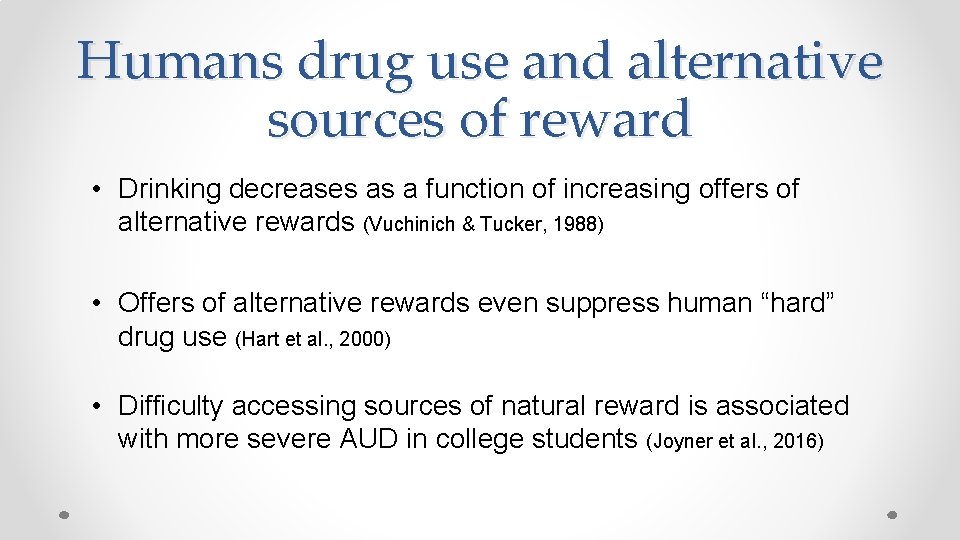 Humans drug use and alternative sources of reward

• Drinking decreases as a function of increasing offers of alternative rewards (Vuchinich & Tucker, 1988)

• Offers of alternative rewards even suppress human “hard” drug use (Hart et al., 2000)

• Difficulty accessing sources of natural reward is associated with more severe AUD in college students (Joyner et al., 2016)